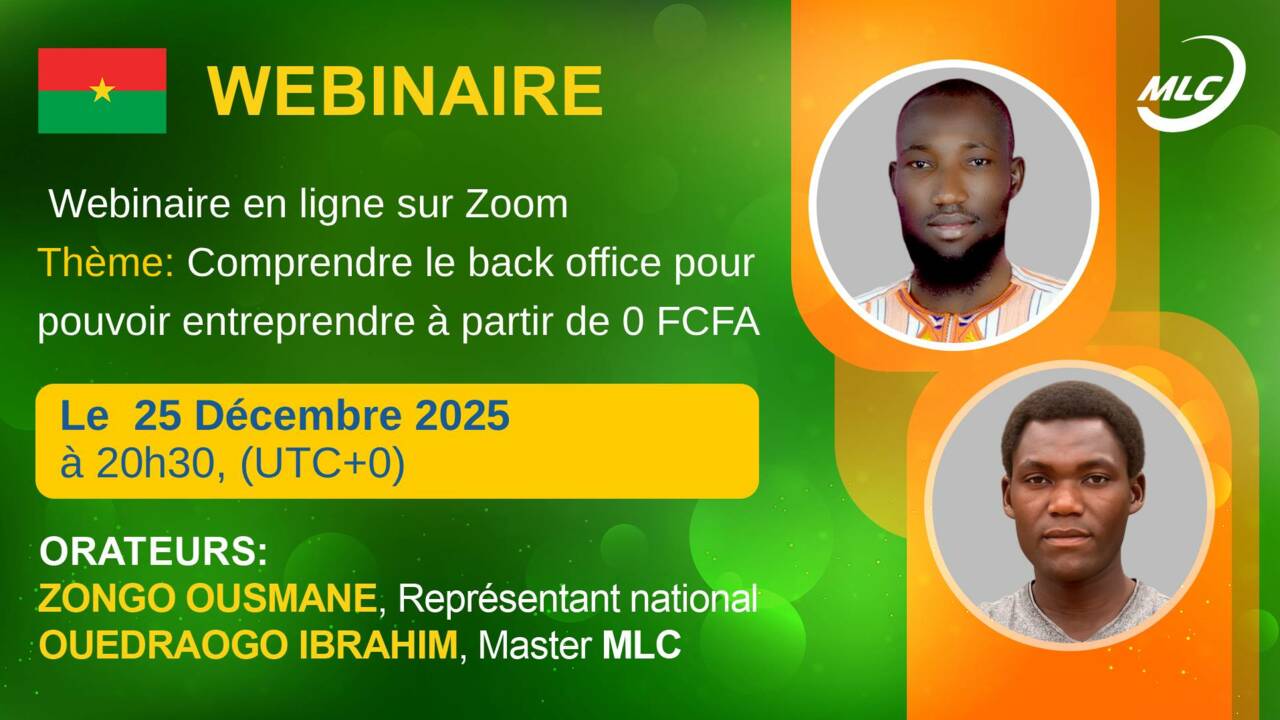 WEBINAIRE

MLC

Webinaire en ligne sur Zoom
Thème: Comprendre le back office pour pouvoir entreprendre à partir de 0 FCFA

Le 25 Décembre 2025
à 20h30, (UTC+0)

ORATEURS:
ZONGO OUSMANE, Représentant national
OUEDRAOGO IBRAHIM, Master MLC